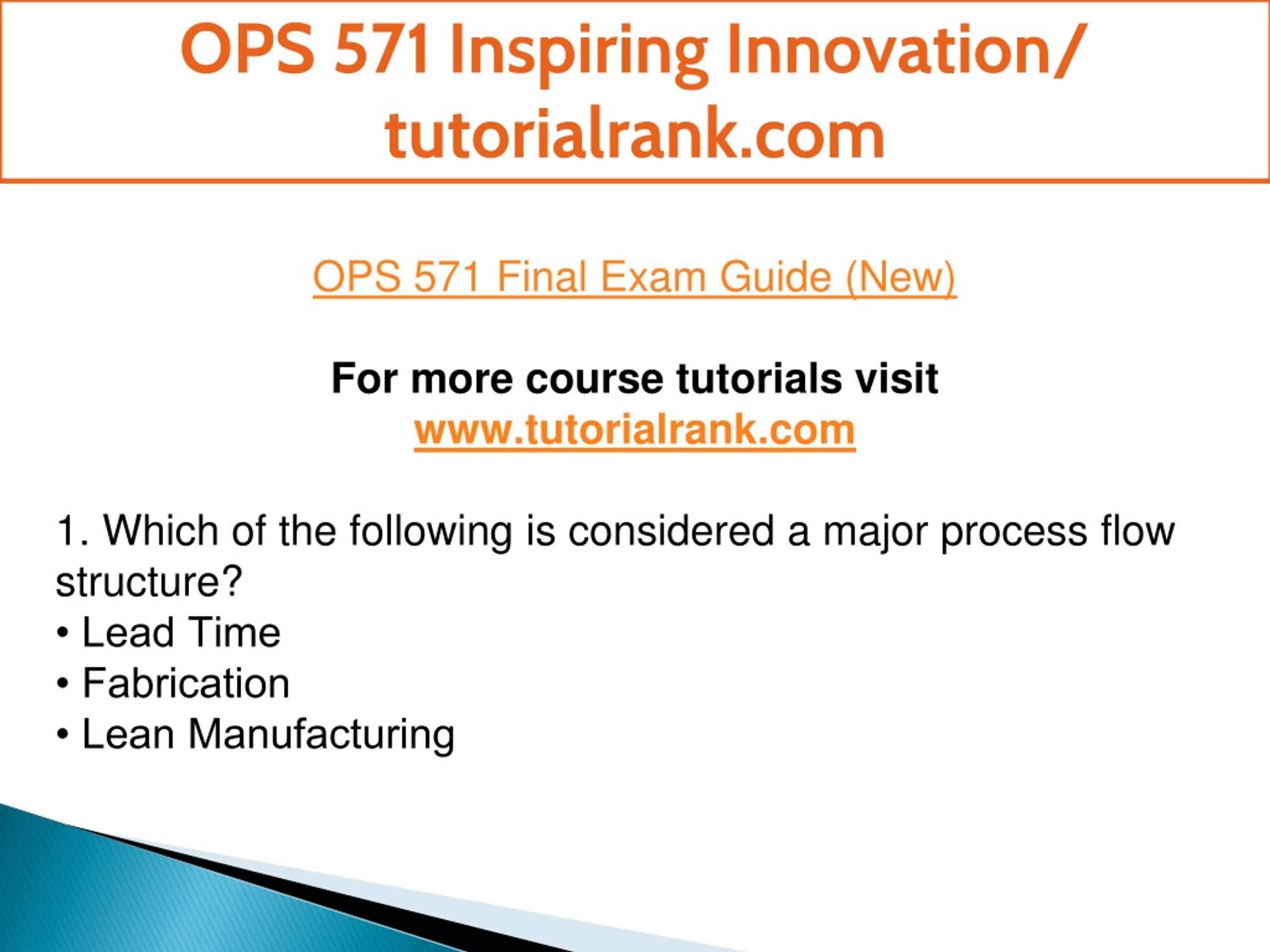 OPS 571 Inspiring Innovation/ tutorialrank.com

OPS 571 Final Exam Guide (New)

For more course tutorials visit
www.tutorialrank.com

1. Which of the following is considered a major process flow structure?
• Lead Time
• Fabrication
• Lean Manufacturing